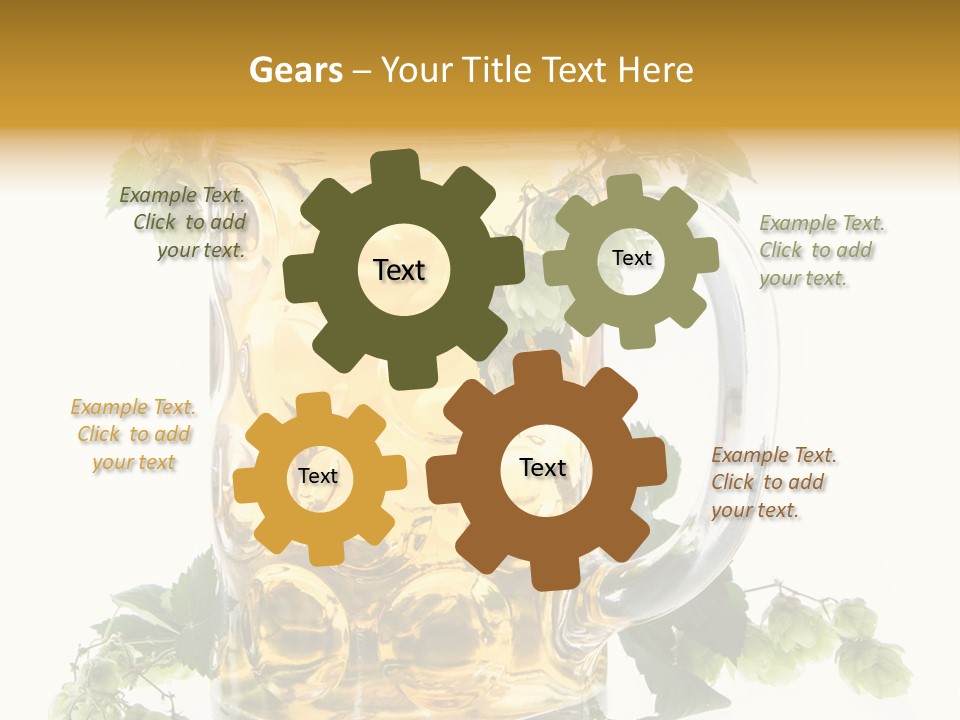 Gears – Your Title Text Here

Example Text. Click to add your text.

Text

Text

Example Text. Click to add your text.

Example Text. Click to add your text

Text

Text

Example Text. Click to add your text.